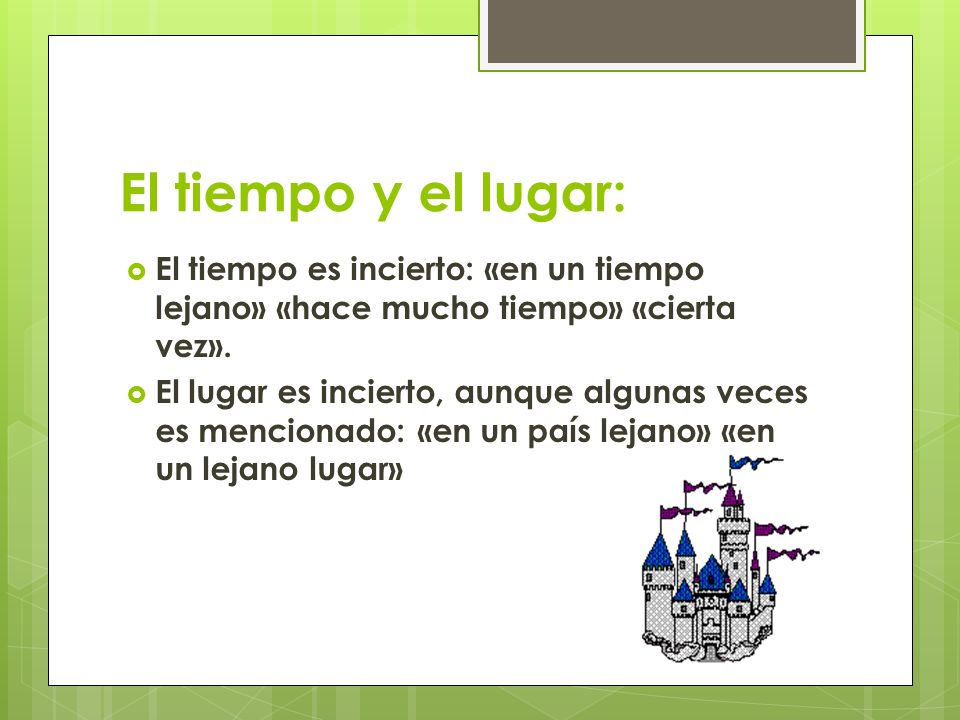 El tiempo y el lugar:

El tiempo es incierto: «en un tiempo lejano» «hace mucho tiempo» «cierta vez».

El lugar es incierto, aunque algunas veces es mencionado: «en un país lejano» «en un lejano lugar»